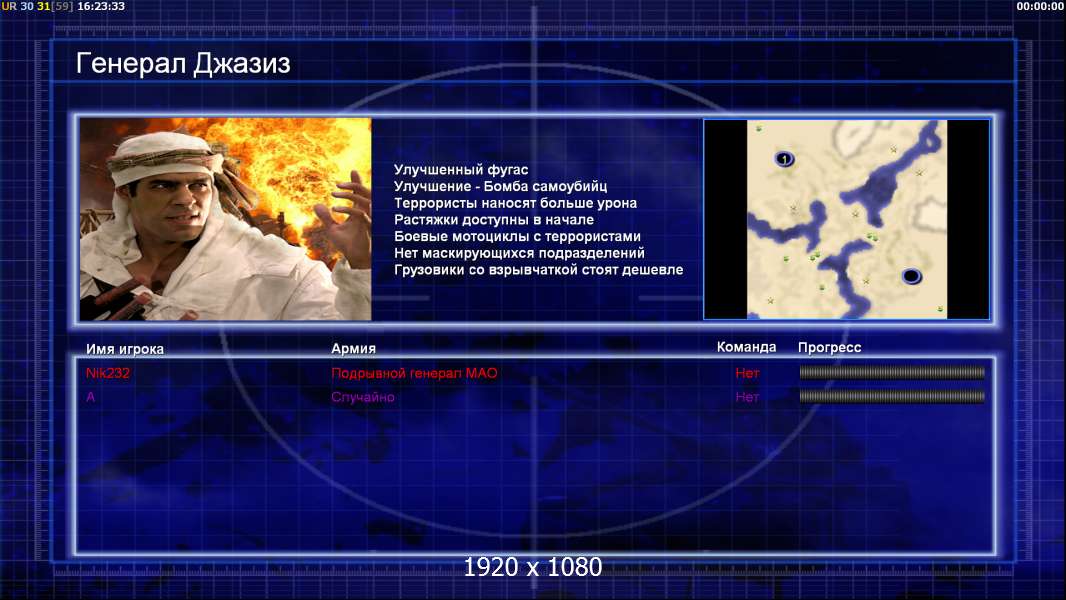 UR 30 31[59] 16:23:33

00:00:00

Генерал Джазиз

Улучшенный фугас
Улучшение - Бомба самоубийц
Террористы наносят больше урона
Растяжки доступны в начале
Боевые мотоциклы с террористами
Нет маскирующихся подразделений
Грузовики со взрывчаткой стоят дешевле

1

| Имя игрока | Армия | Команда | Прогресс |
|---|---|---|---|
| Nik232 | Подрывной генерал МАО | Нет | |
| A | Случайно | Нет | |

1920 x 1080